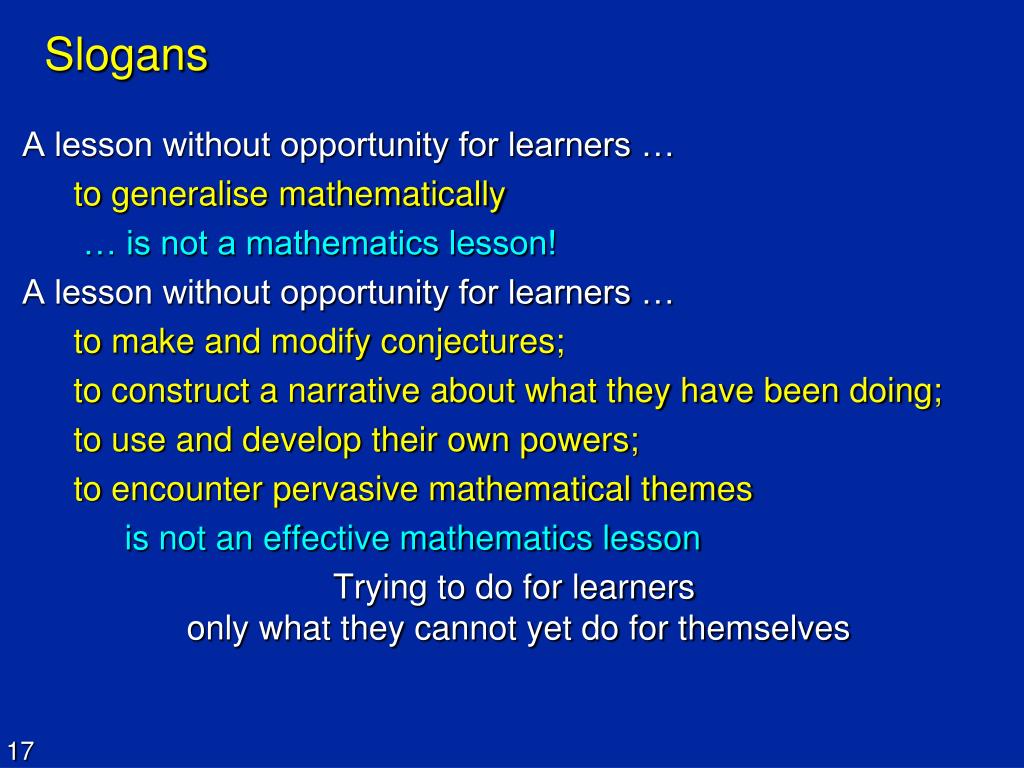 Slogans

A lesson without opportunity for learners …
to generalise mathematically
… is not a mathematics lesson!

A lesson without opportunity for learners …
to make and modify conjectures;
to construct a narrative about what they have been doing;
to use and develop their own powers;
to encounter pervasive mathematical themes
is not an effective mathematics lesson

Trying to do for learners
only what they cannot yet do for themselves

17